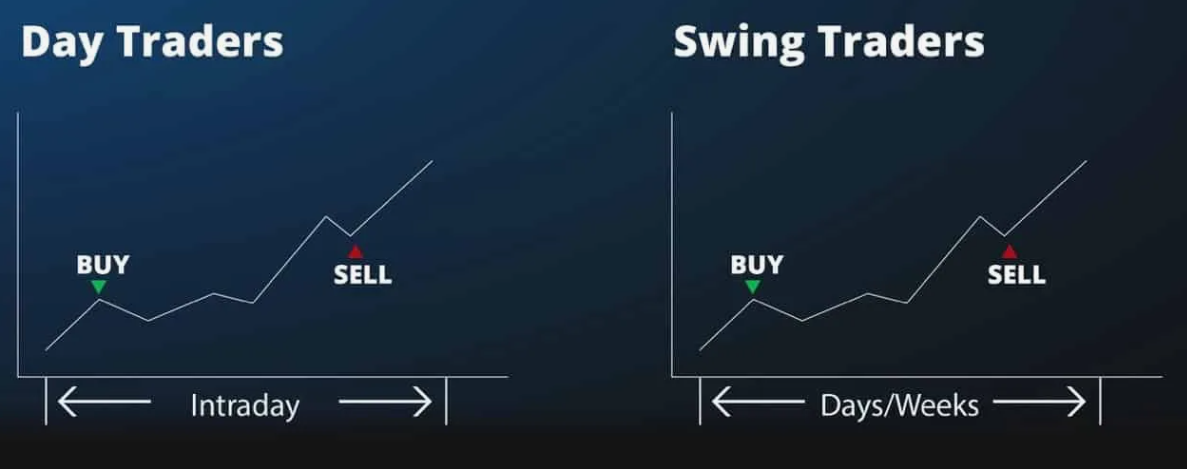 Day Traders

BUY

SELL

Intraday

Swing Traders

BUY

SELL

Days/Weeks